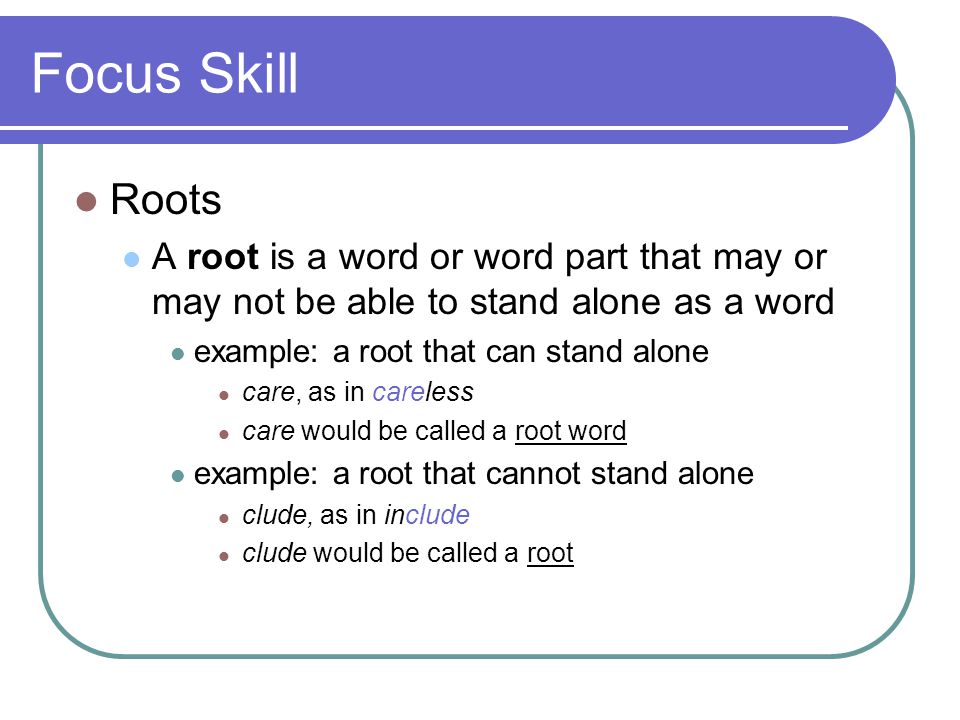 Focus Skill

Roots

A root is a word or word part that may or may not be able to stand alone as a word

example: a root that can stand alone

care, as in careless

care would be called a root word

example: a root that cannot stand alone

clude, as in include

clude would be called a root